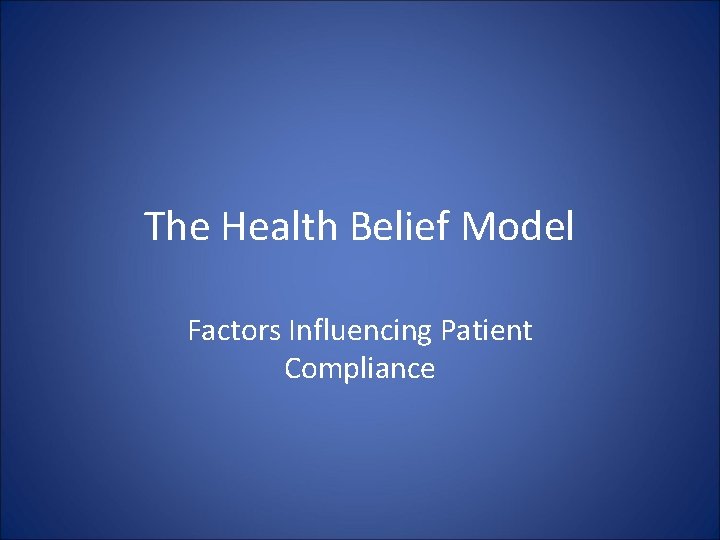 The Health Belief Model

Factors Influencing Patient Compliance